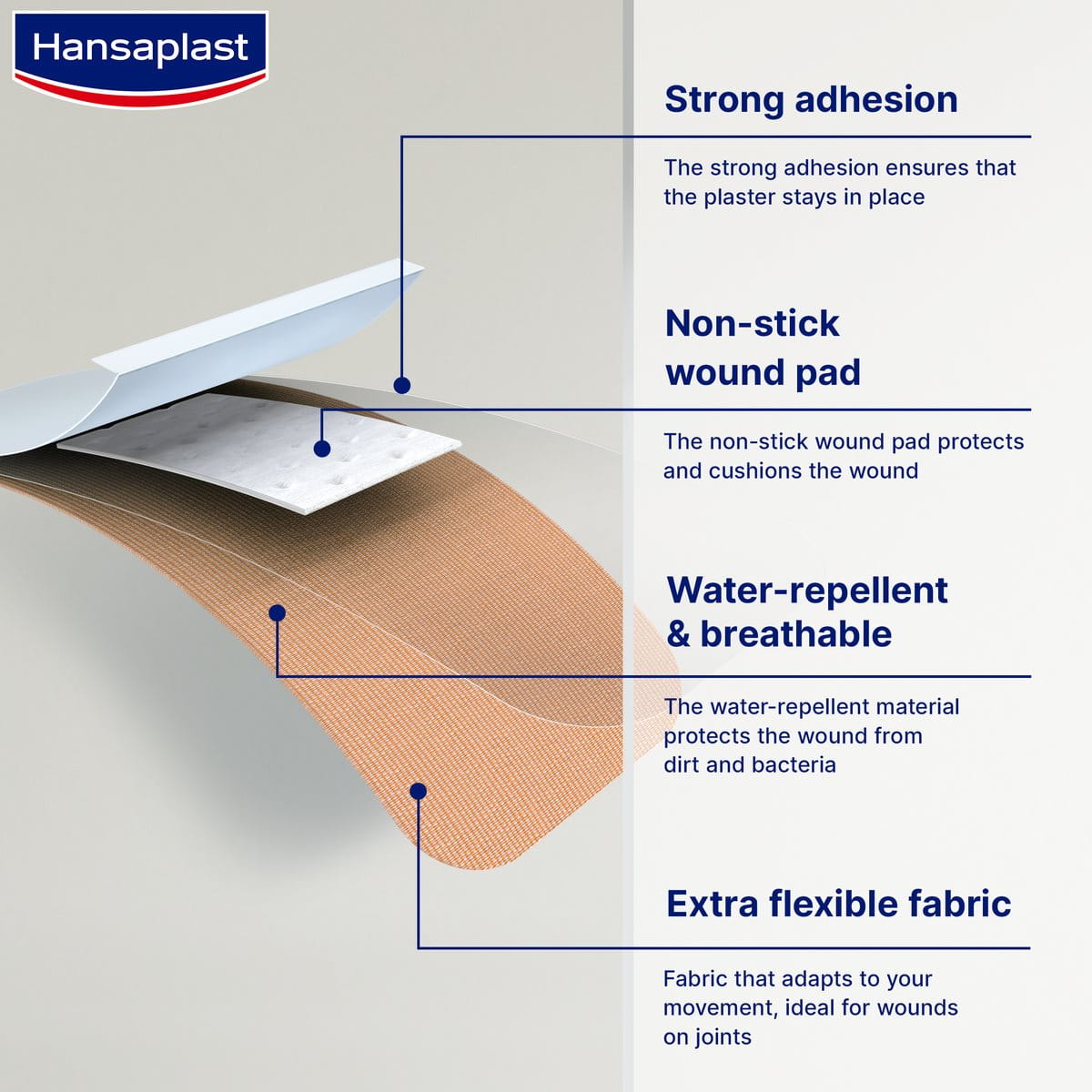 Hansaplast

Strong adhesion

The strong adhesion ensures that the plaster stays in place

Non-stick wound pad

The non-stick wound pad protects and cushions the wound

Water-repellent & breathable

The water-repellent material protects the wound from dirt and bacteria

Extra flexible fabric

Fabric that adapts to your movement, ideal for wounds on joints